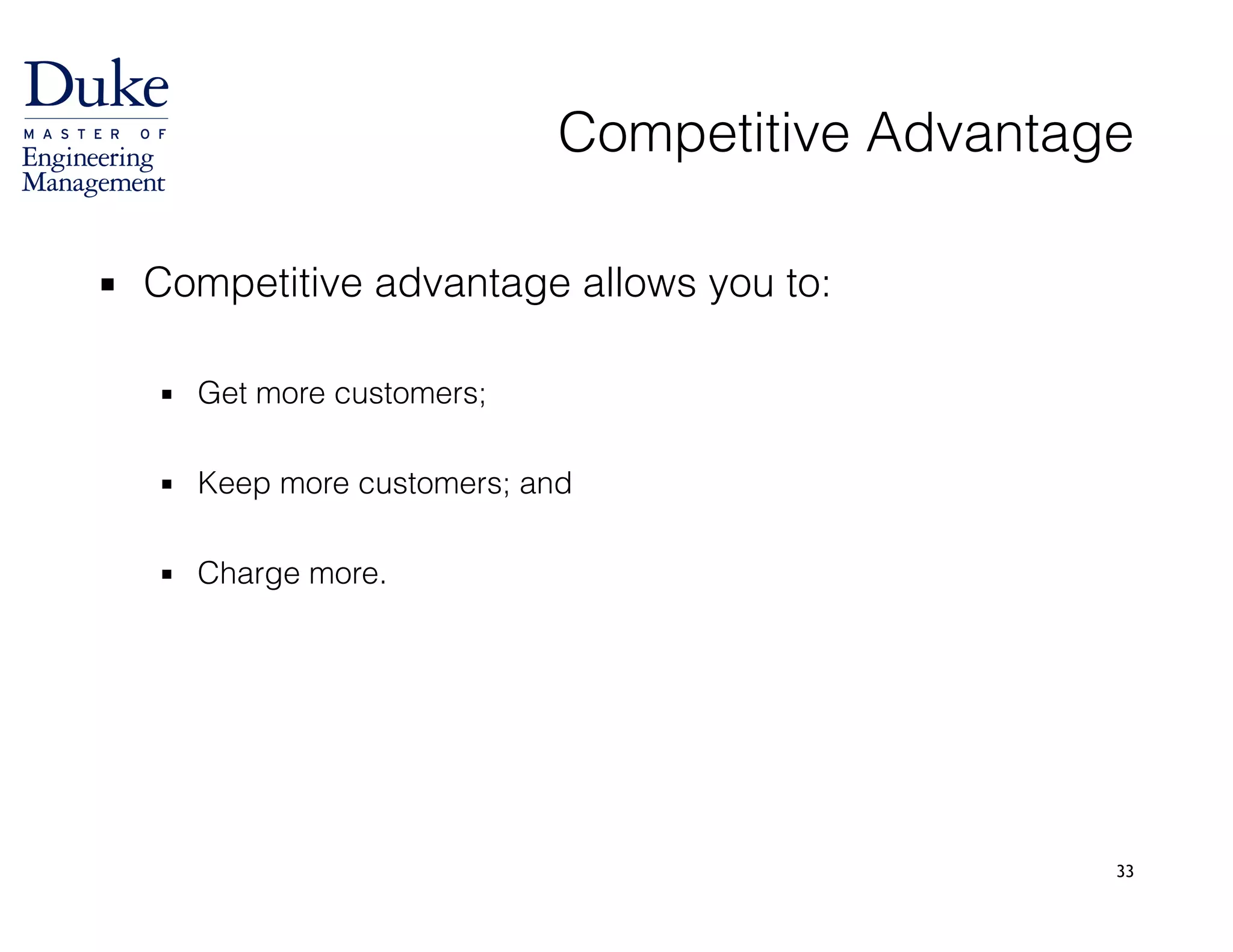 Duke
MASTER OF
Engineering
Management

Competitive Advantage

▪ Competitive advantage allows you to:

▪ Get more customers;

▪ Keep more customers; and

▪ Charge more.

33